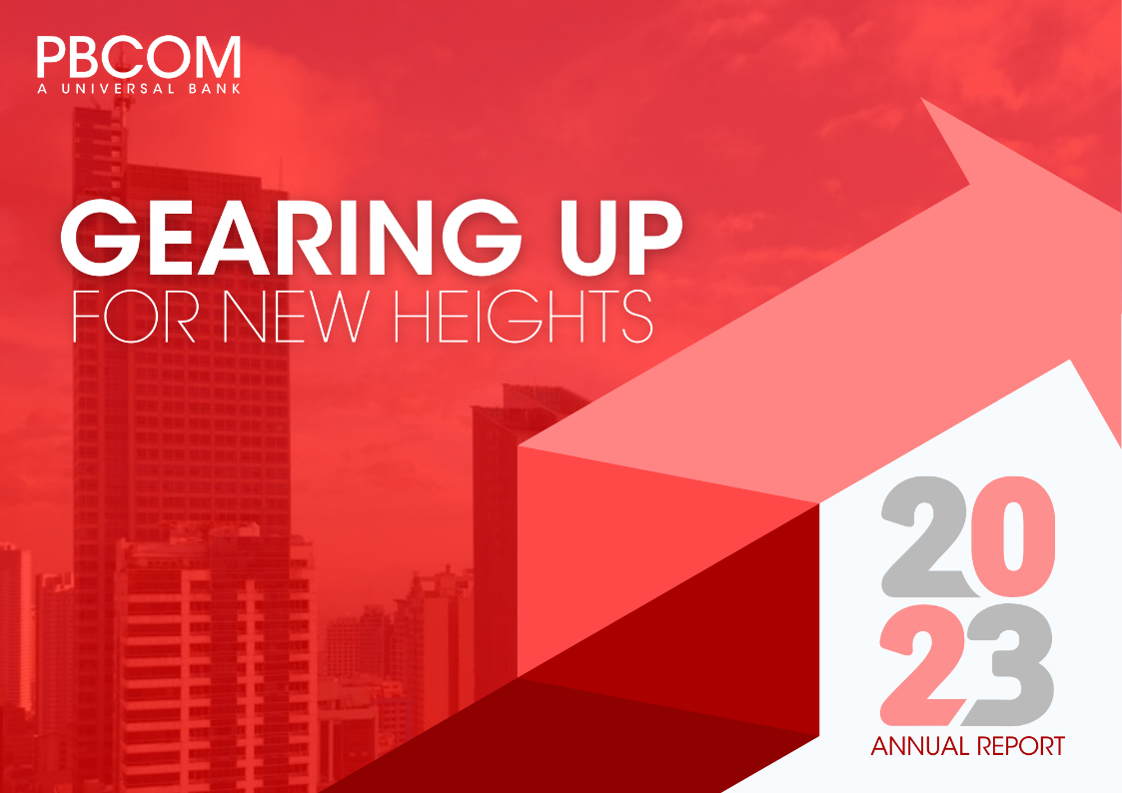 PBCOM
A UNIVERSAL BANK

GEARING UP
FOR NEW HEIGHTS

2023
ANNUAL REPORT